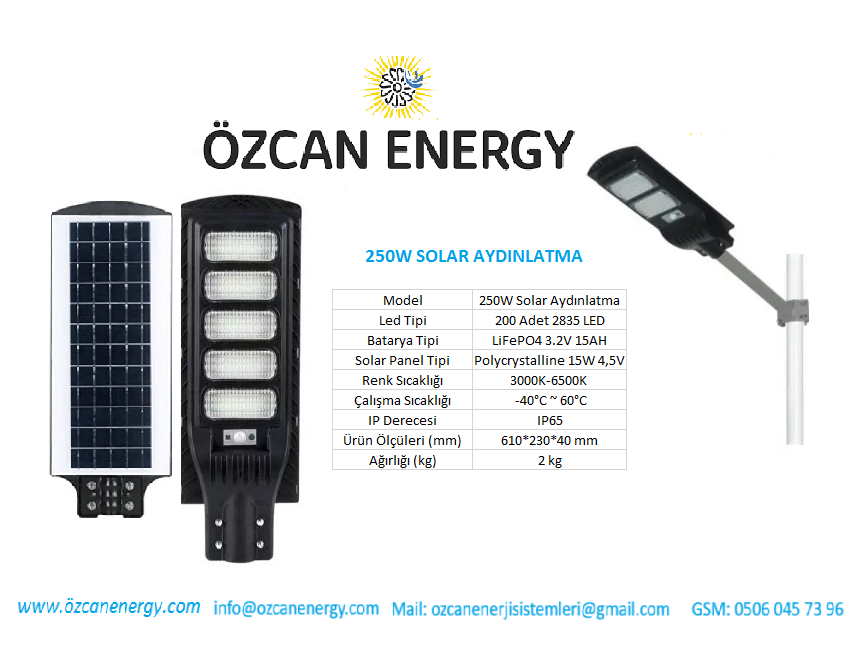 ÖZCAN ENERGY

250W SOLAR AYDINLATMA

| Model | 250W Solar Aydınlatma |
|---|---|
| Led Tipi | 200 Adet 2835 LED |
| Batarya Tipi | LiFePO4 3.2V 15AH |
| Solar Panel Tipi | Polycrystalline 15W 4,5V |
| Renk Sıcaklığı | 3000K-6500K |
| Çalışma Sıcaklığı | -40°C ~ 60°C |
| IP Derecesi | IP65 |
| Ürün Ölçüleri (mm) | 610*230*40 mm |
| Ağırlığı (kg) | 2 kg |

www.özcanenergy.com info@ozcanenergy.com Mail: ozcanenerjisistemleri@gmail.com GSM: 0506 045 73 96